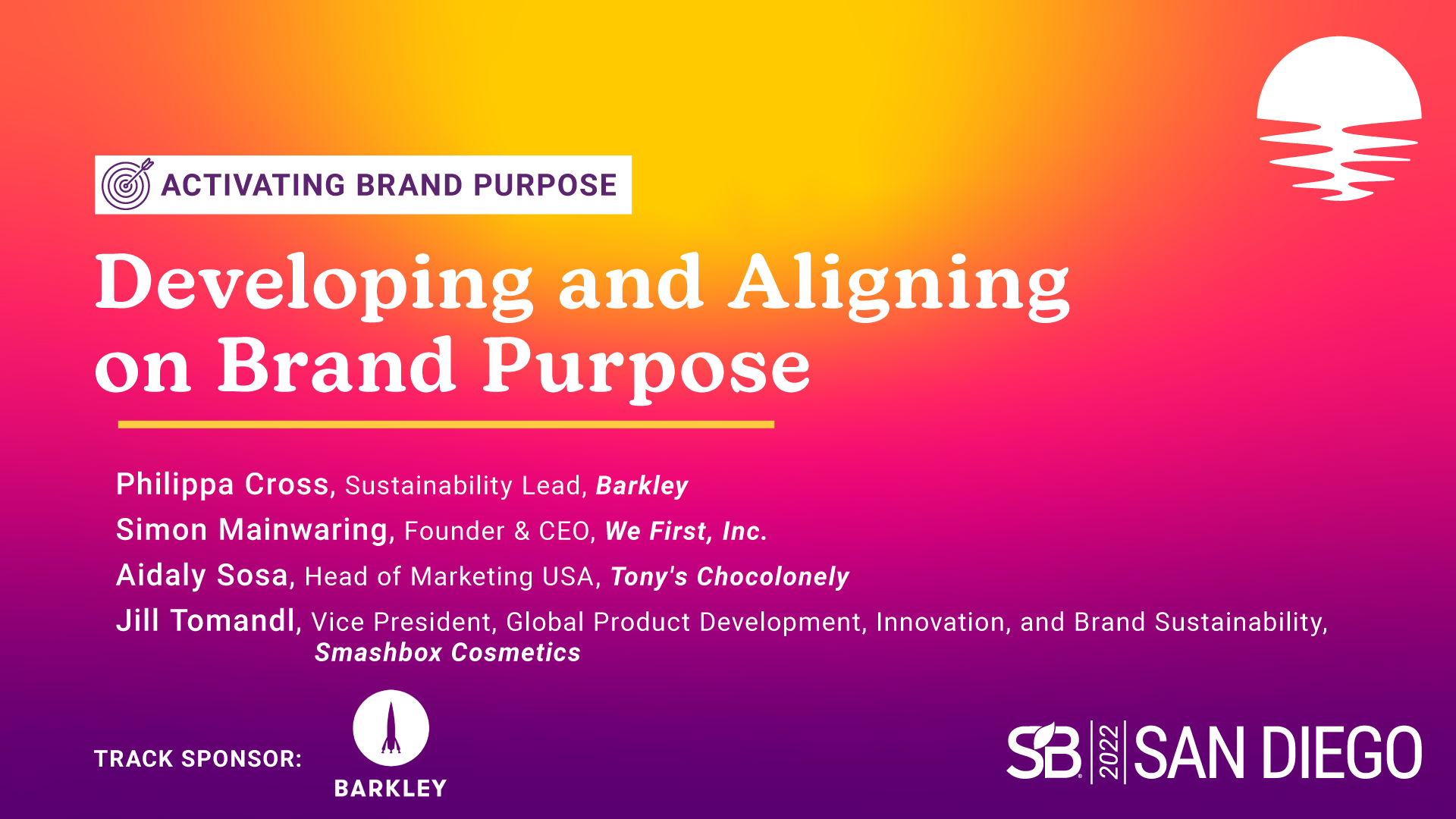 ACTIVATING BRAND PURPOSE

Developing and Aligning on Brand Purpose

Philippa Cross, Sustainability Lead, Barkley
Simon Mainwaring, Founder & CEO, We First, Inc.
Aidaly Sosa, Head of Marketing USA, Tony's Chocolonely
Jill Tomandl, Vice President, Global Product Development, Innovation, and Brand Sustainability, Smashbox Cosmetics

TRACK SPONSOR: BARKLEY

SB 2022 SAN DIEGO